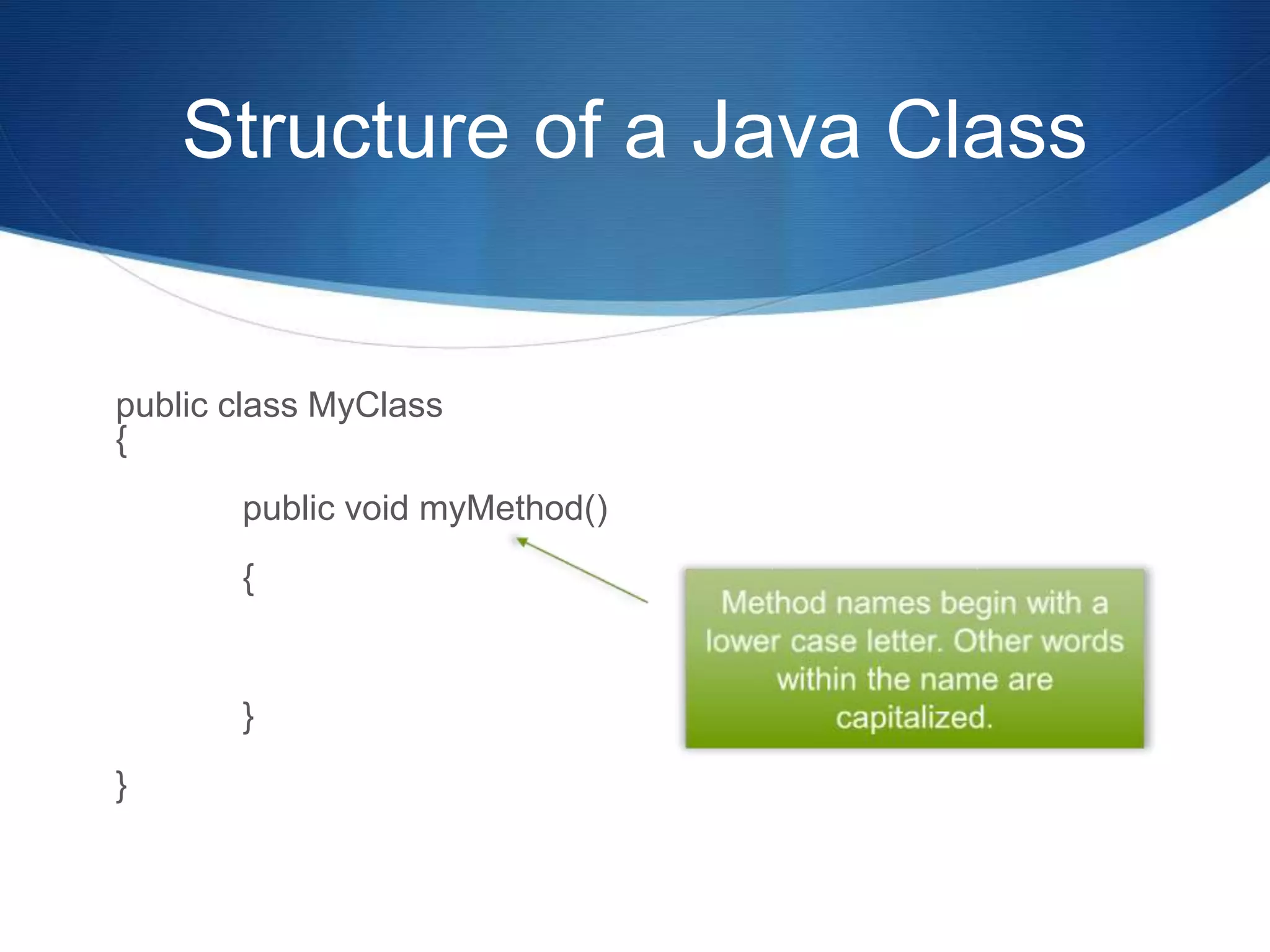 Structure of a Java Class

public class MyClass
{

public void myMethod()

{

}

}

Method names begin with a lower case letter. Other words within the name are capitalized.